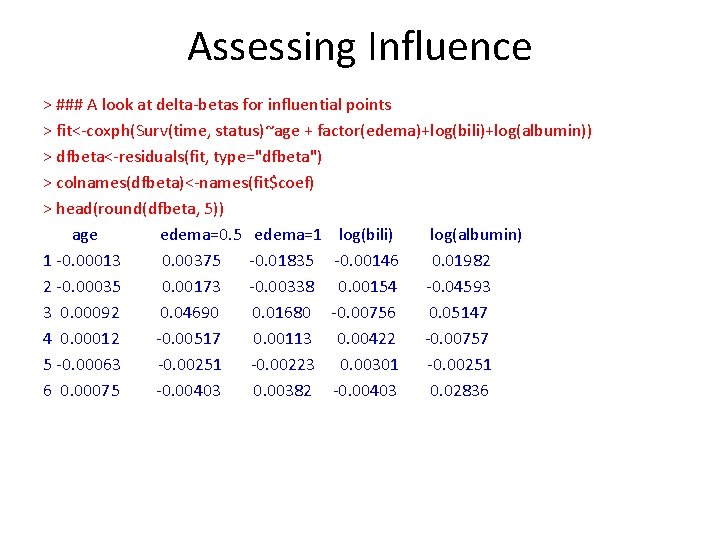 Assessing Influence

> ### A look at delta-betas for influential points
> fit<-coxph(Surv(time, status)~age + factor(edema)+log(bili)+log(albumin))
> dfbeta<-residuals(fit, type="dfbeta")
> colnames(dfbeta)<-names(fit$coef)
> head(round(dfbeta, 5))

| | age | edema=0.5 | edema=1 | log(bili) | log(albumin) |
|---|---|---|---|---|---|
| 1 | -0.00013 | 0.00375 | -0.01835 | -0.00146 | 0.01982 |
| 2 | -0.00035 | 0.00173 | -0.00338 | 0.00154 | -0.04593 |
| 3 | 0.00092 | 0.04690 | 0.01680 | -0.00756 | 0.05147 |
| 4 | 0.00012 | -0.00517 | 0.00113 | 0.00422 | -0.00757 |
| 5 | -0.00063 | -0.00251 | -0.00223 | 0.00301 | -0.00251 |
| 6 | 0.00075 | -0.00403 | 0.00382 | -0.00403 | 0.02836 |